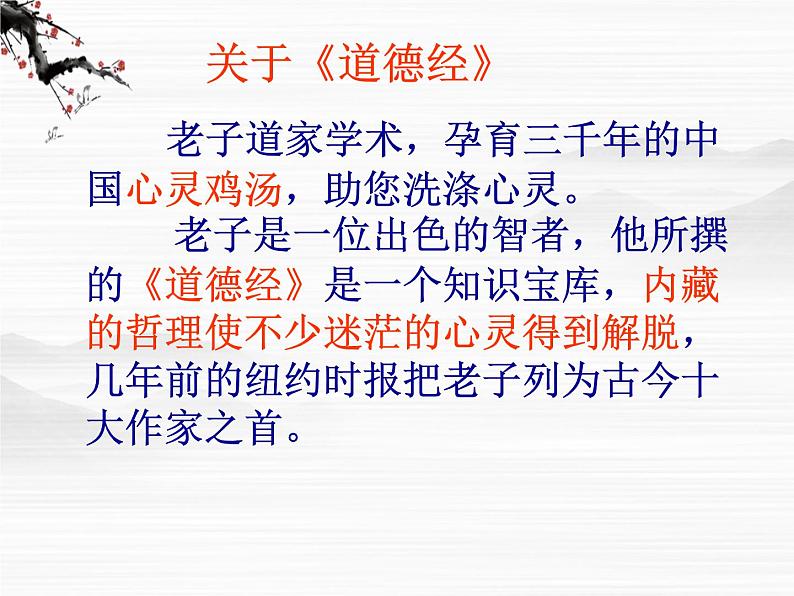 关于《道德经》

老子道家学术，孕育三千年的中国心灵鸡汤，助您洗涤心灵。

老子是一位出色的智者，他所撰的《道德经》是一个知识宝库，内藏的哲理使不少迷茫的心灵得到解脱，几年前的纽约时报把老子列为古今十大作家之首。